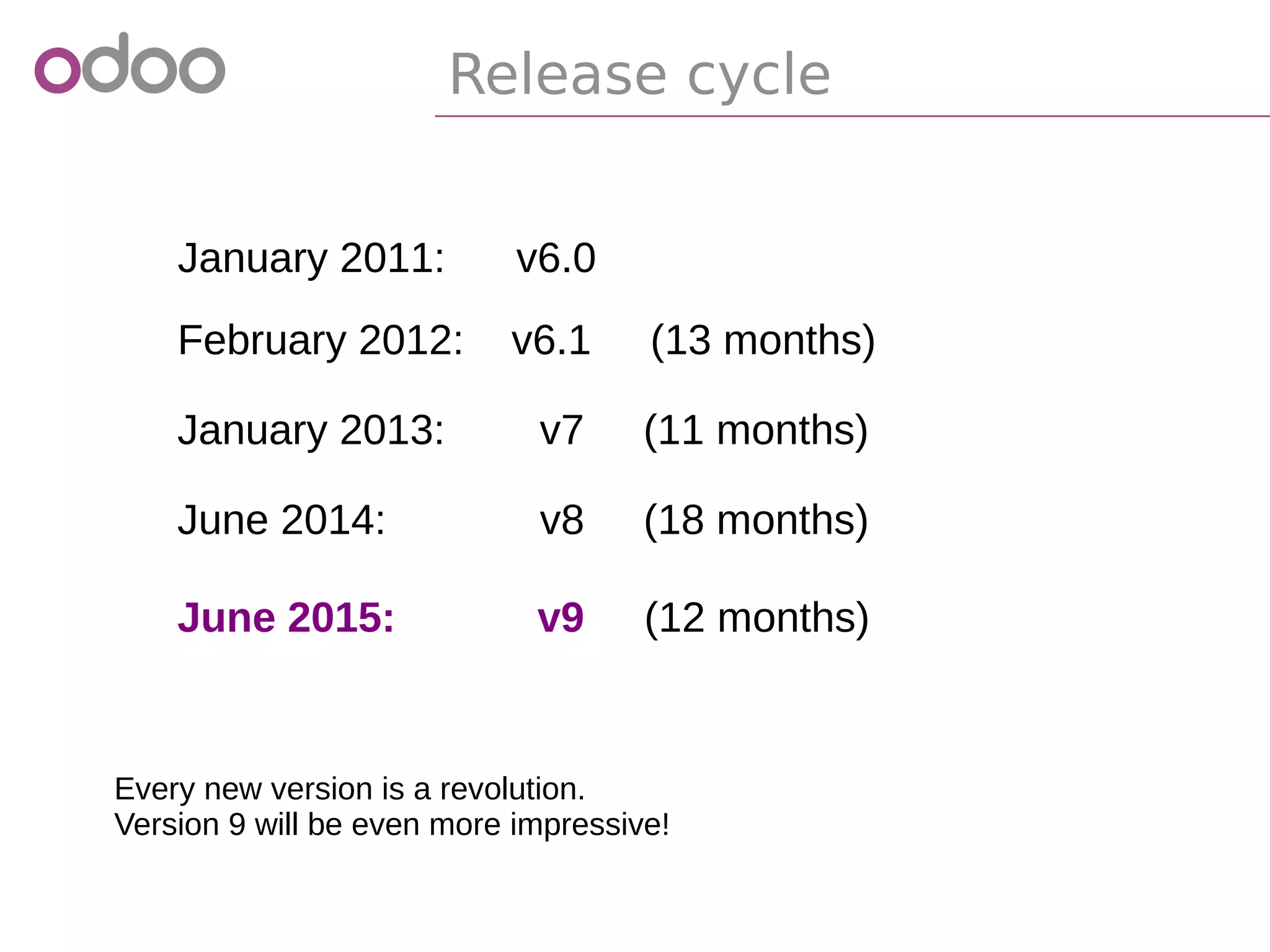 odoo

Release cycle

January 2011: v6.0

February 2012: v6.1 (13 months)

January 2013: v7 (11 months)

June 2014: v8 (18 months)

June 2015: v9 (12 months)

Every new version is a revolution.
Version 9 will be even more impressive!